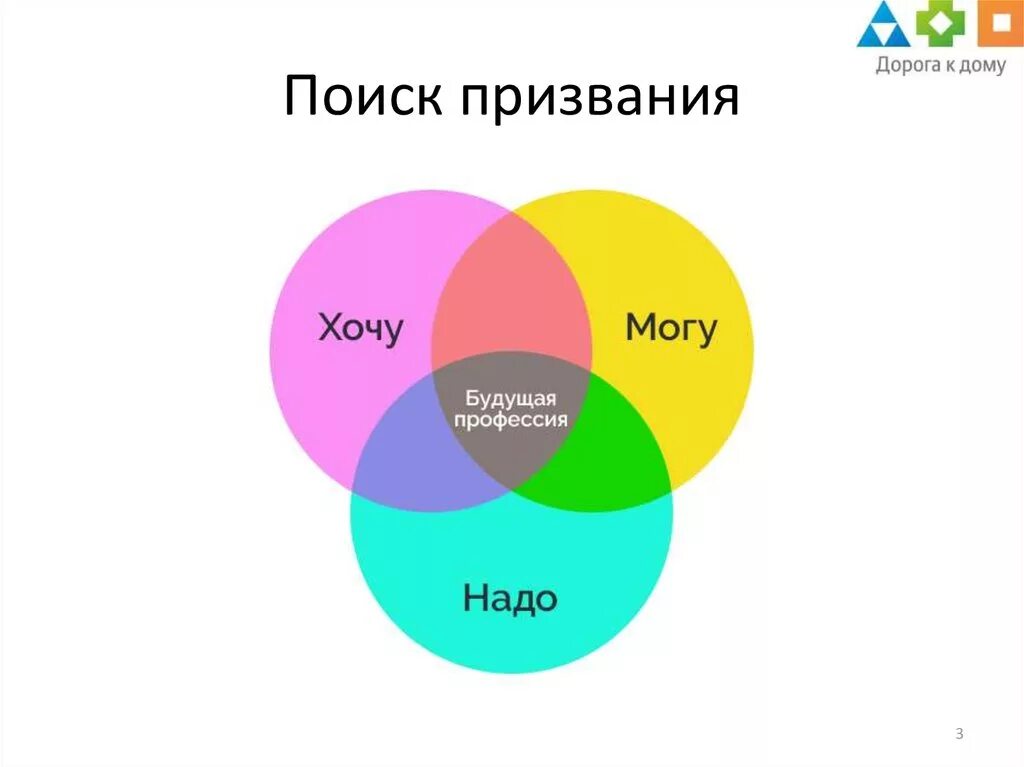 Дорога к дому

Поиск призвания

Хочу

Могу

Будущая профессия

Надо

3